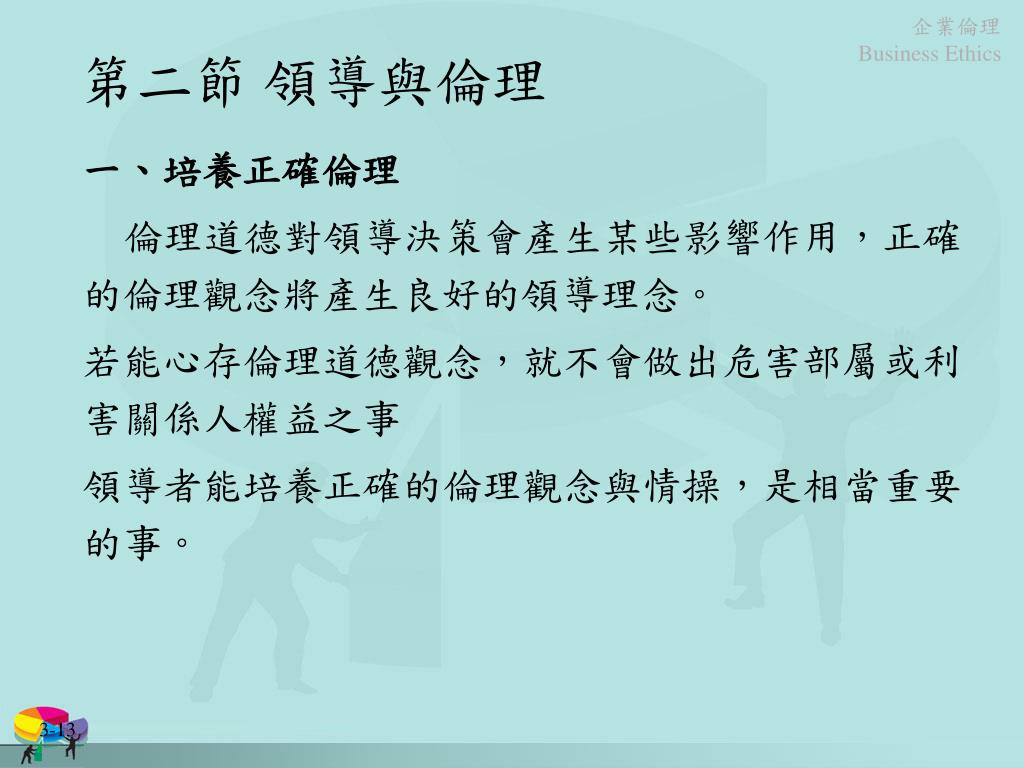 企業倫理
Business Ethics

第二節 領導與倫理

一、培養正確倫理

倫理道德對領導決策會產生某些影響作用，正確的倫理觀念將產生良好的領導理念。

若能心存倫理道德觀念，就不會做出危害部屬或利害關係人權益之事

領導者能培養正確的倫理觀念與情操，是相當重要的事。

3-13